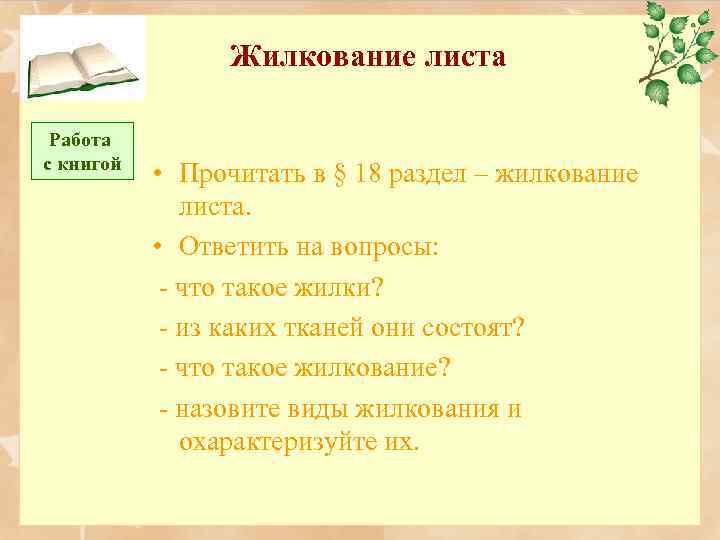 Жилкование листа

Работа с книгой

• Прочитать в § 18 раздел – жилкование листа.

• Ответить на вопросы:

- что такое жилки?

- из каких тканей они состоят?

- что такое жилкование?

- назовите виды жилкования и охарактеризуйте их.